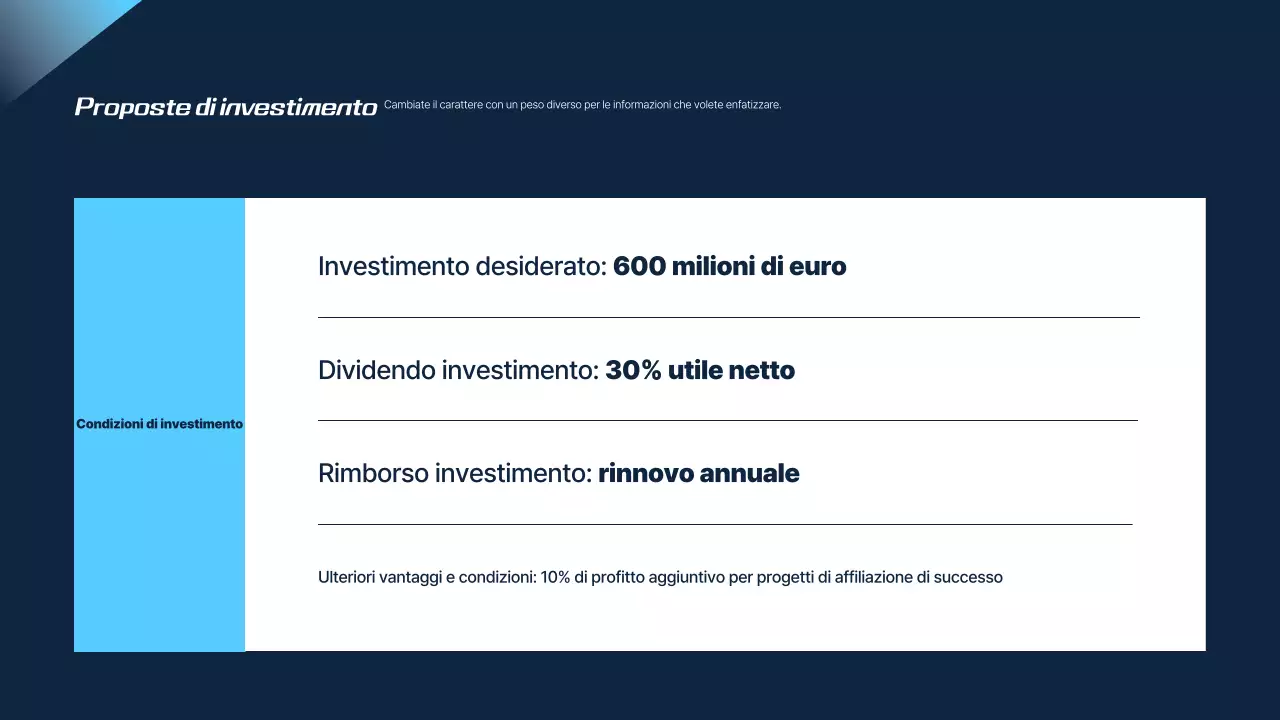 Proposte di investimento Cambiate il carattere con un peso diverso per le informazioni che volete enfatizzare.

Condizioni di investimento

Investimento desiderato: 600 milioni di euro

Dividendo investimento: 30% utile netto

Rimborso investimento: rinnovo annuale

Ulteriori vantaggi e condizioni: 10% di profitto aggiuntivo per progetti di affiliazione di successo